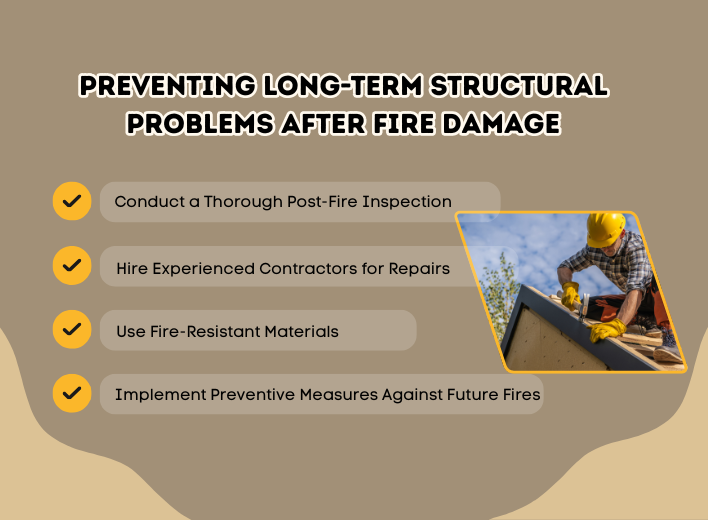 PREVENTING LONG-TERM STRUCTURAL PROBLEMS AFTER FIRE DAMAGE

Conduct a Thorough Post-Fire Inspection

Hire Experienced Contractors for Repairs

Use Fire-Resistant Materials

Implement Preventive Measures Against Future Fires